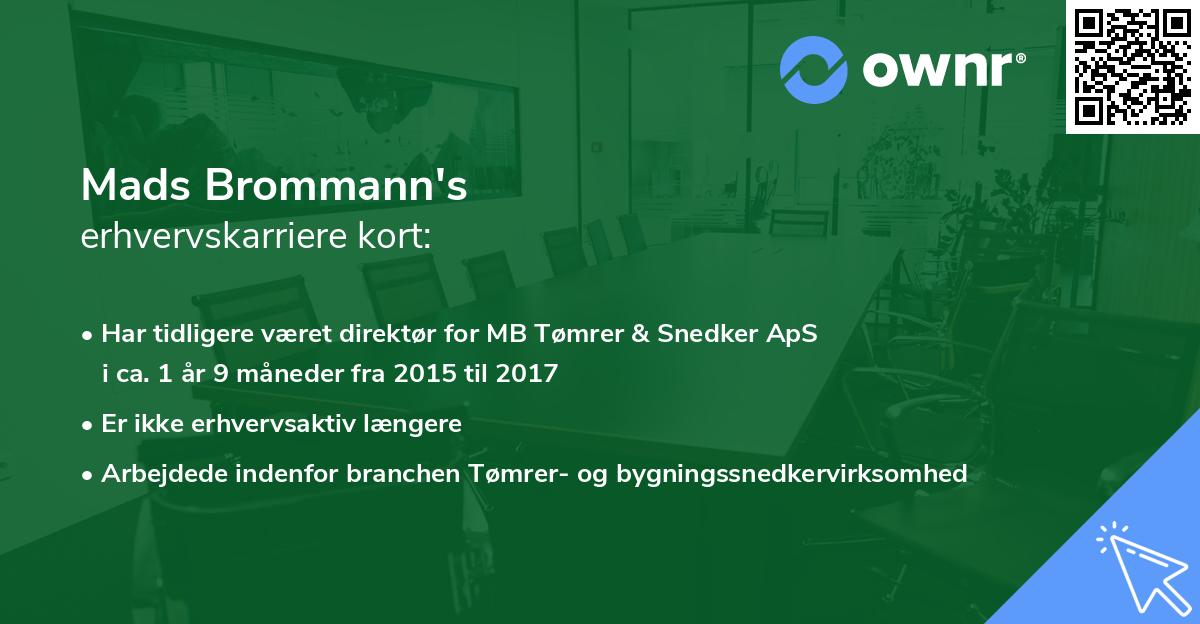 ownr®

Mads Brommann's
erhvervskarriere kort:

• Har tidligere været direktør for MB Tømrer & Snedker ApS i ca. 1 år 9 måneder fra 2015 til 2017
• Er ikke erhvervsaktiv længere
• Arbejdede indenfor branchen Tømrer- og bygningssnedkervirksomhed